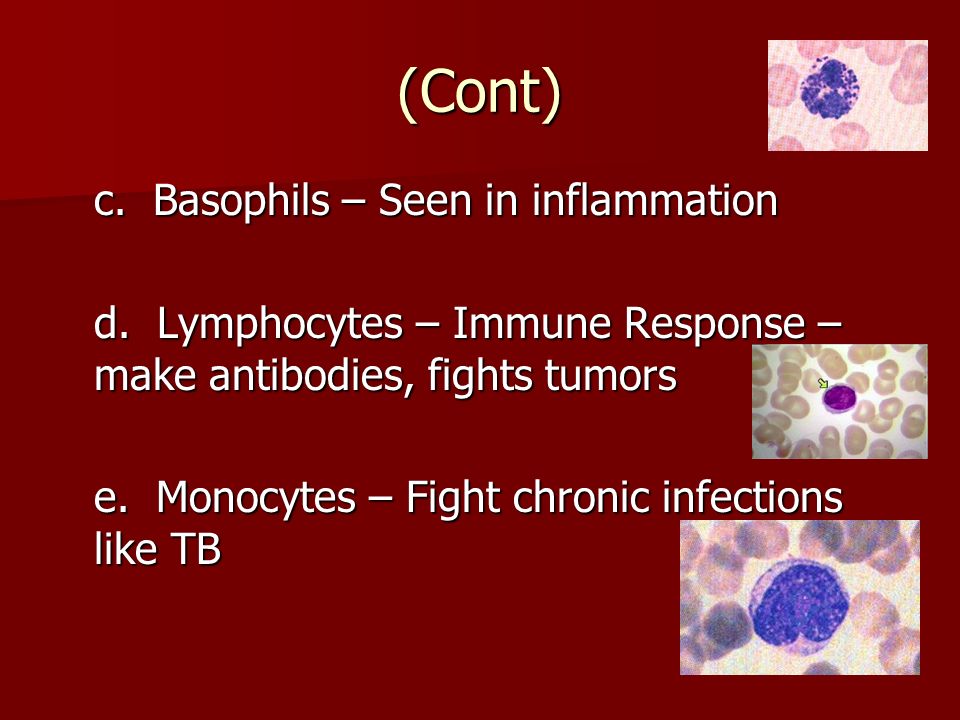 (Cont)

c. Basophils – Seen in inflammation

d. Lymphocytes – Immune Response – make antibodies, fights tumors

e. Monocytes – Fight chronic infections like TB